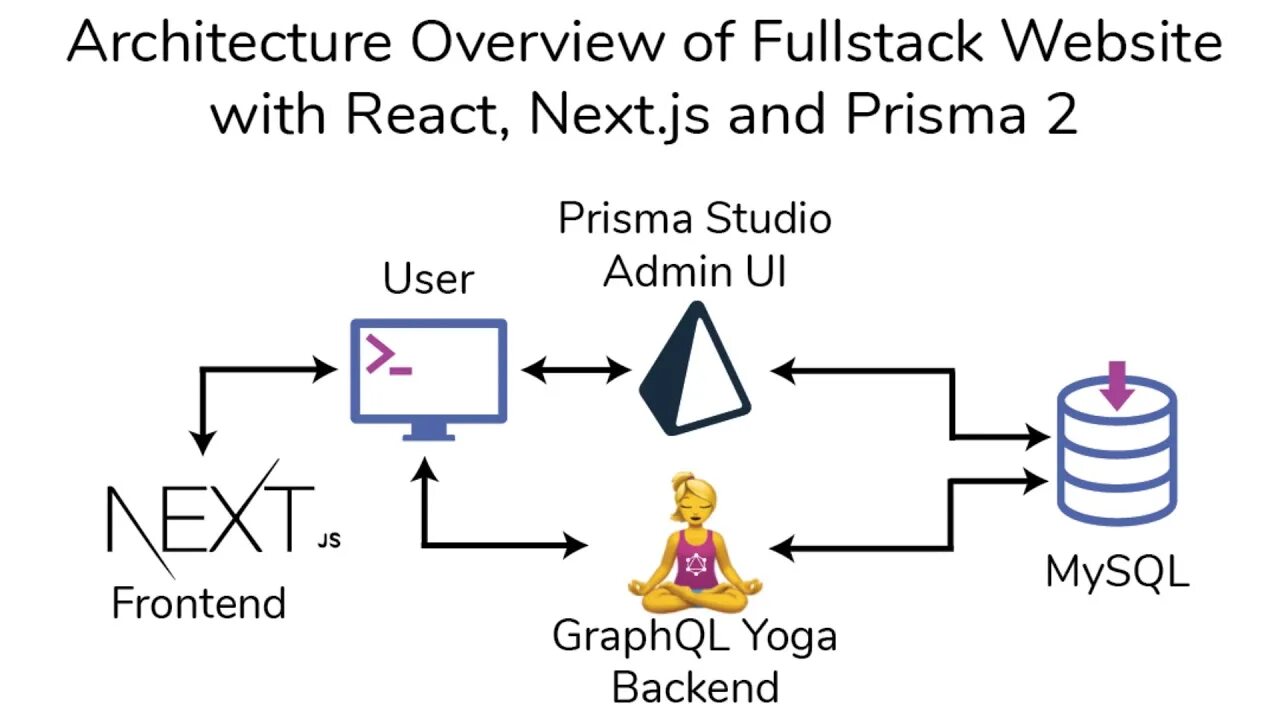 Architecture Overview of Fullstack Website with React, Next.js and Prisma 2

User

Prisma Studio
Admin UI

NEXT.JS
Frontend

GraphQL Yoga
Backend

MySQL